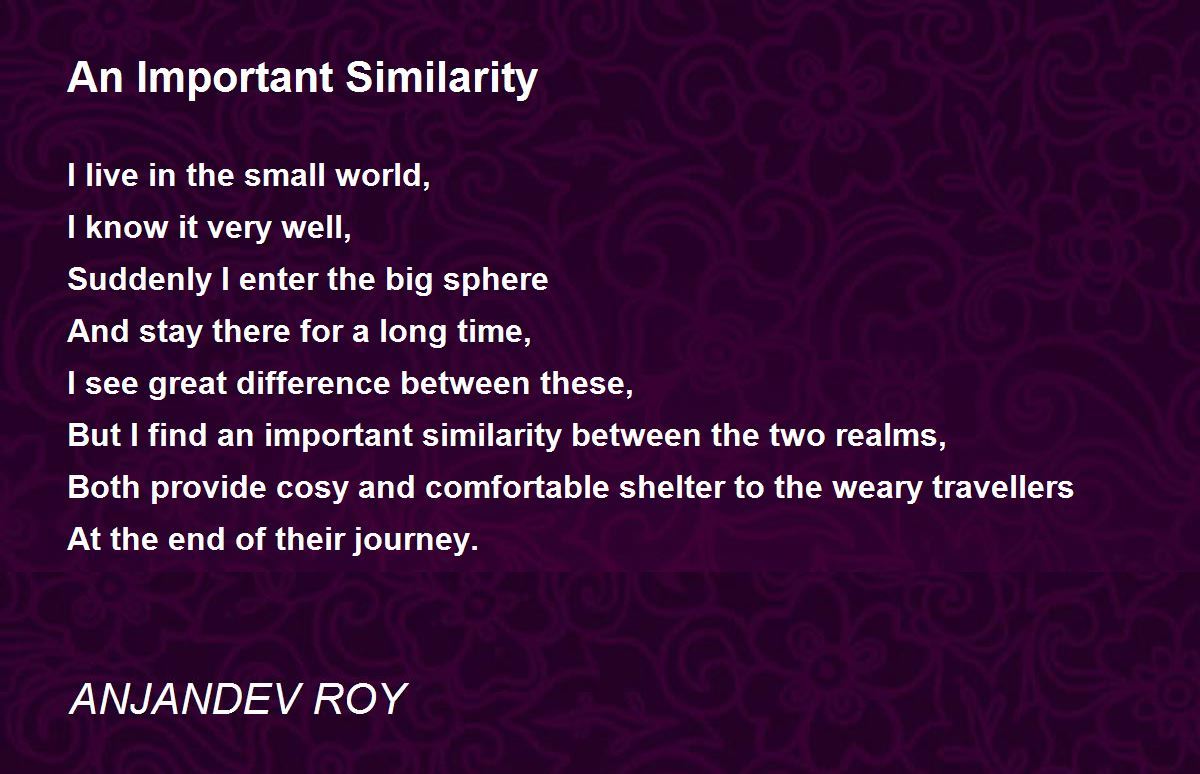 An Important Similarity

I live in the small world,
I know it very well,
Suddenly I enter the big sphere
And stay there for a long time,
I see great difference between these,
But I find an important similarity between the two realms,
Both provide cosy and comfortable shelter to the weary travellers
At the end of their journey.

ANJANDEV ROY